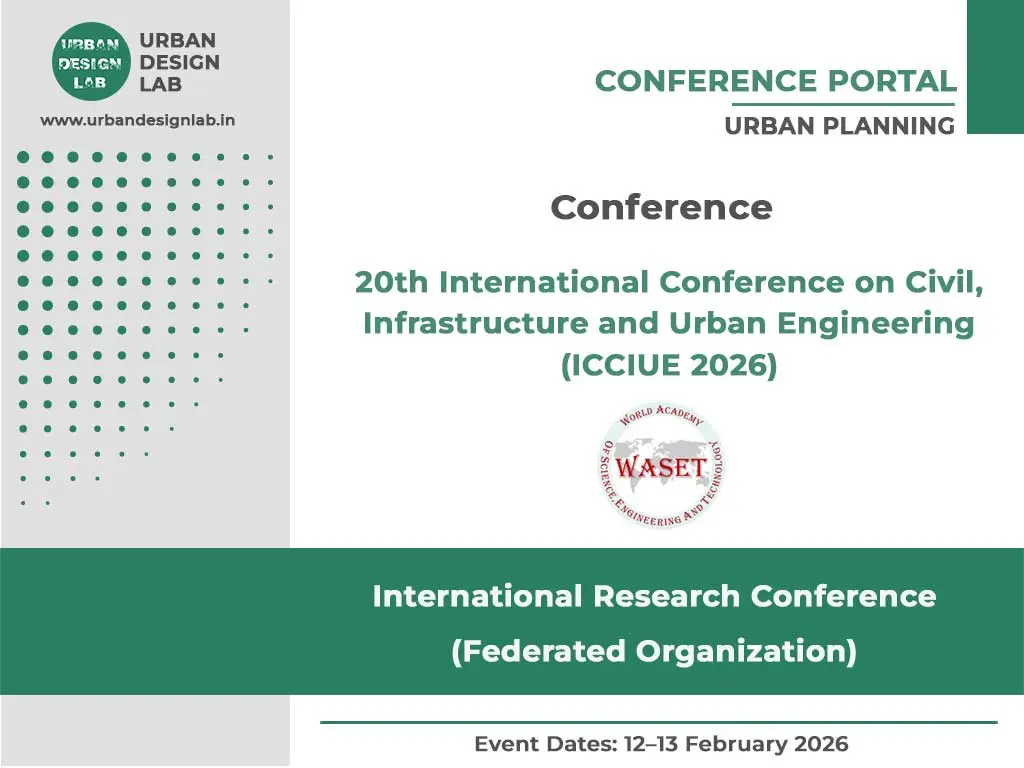 URBAN DESIGN LAB

URBAN DESIGN LAB

www.urbandesignlab.in

CONFERENCE PORTAL

URBAN PLANNING

Conference

20th International Conference on Civil, Infrastructure and Urban Engineering (ICCIUE 2026)

WORLD ACADEMY OF SCIENCE, ENGINEERING AND TECHNOLOGY

WASET

International Research Conference

(Federated Organization)

Event Dates: 12–13 February 2026